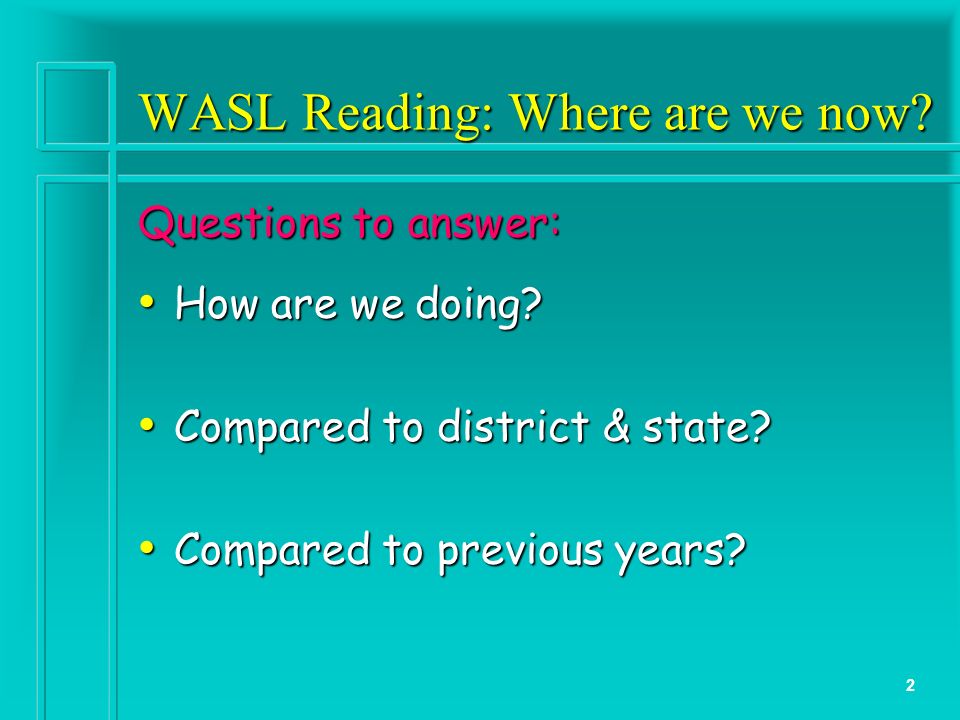 WASL Reading: Where are we now?

Questions to answer:

• How are we doing?

• Compared to district & state?

• Compared to previous years?

2